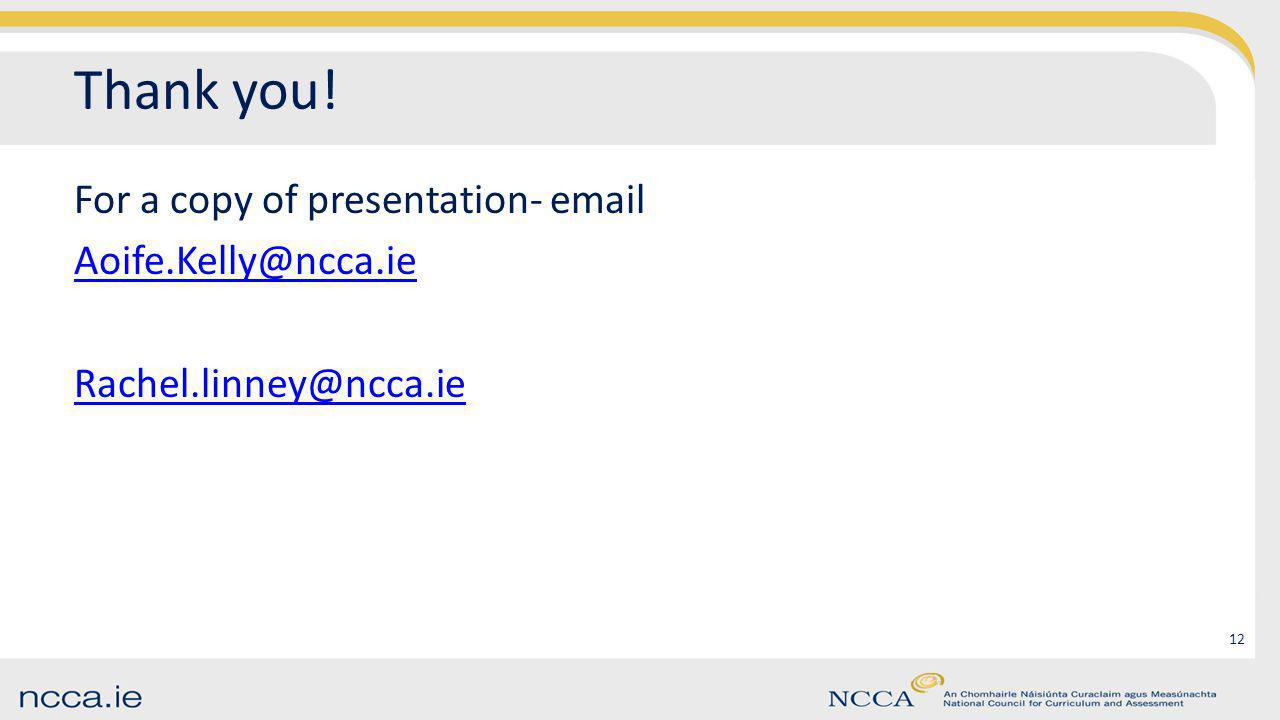 Thank you!

For a copy of presentation- email

Aoife.Kelly@ncca.ie

Rachel.linney@ncca.ie

12

ncca.ie

NCCA An Chomhairle Náisiúnta Curaclaim agus Measúnachta National Council for Curriculum and Assessment